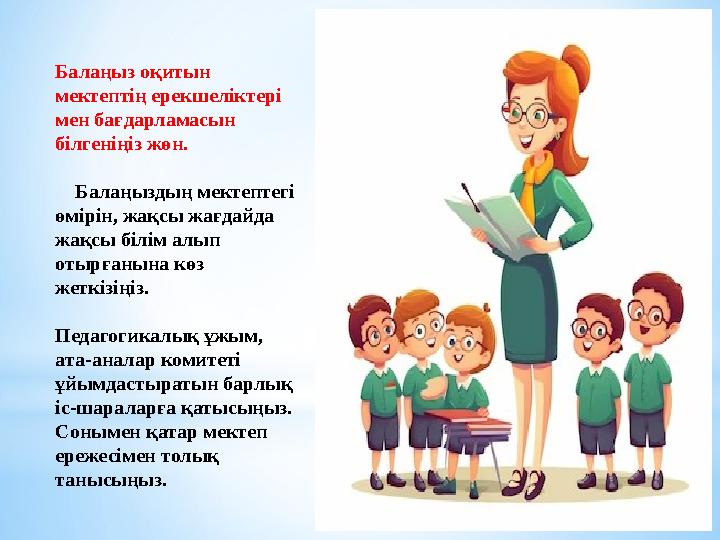 Балаңыз оқитын мектептің ерекшеліктері мен бағдарламасын білгеніңіз жөн.

Балаңыздың мектептегі өмірін, жақсы жағдайда жақсы білім алып отырғанына көз жеткізіңіз.

Педагогикалық ұжым, ата-аналар комитеті ұйымдастыратын барлық іс-шараларға қатысыңыз. Сонымен қатар мектеп ережесімен толық танысыңыз.